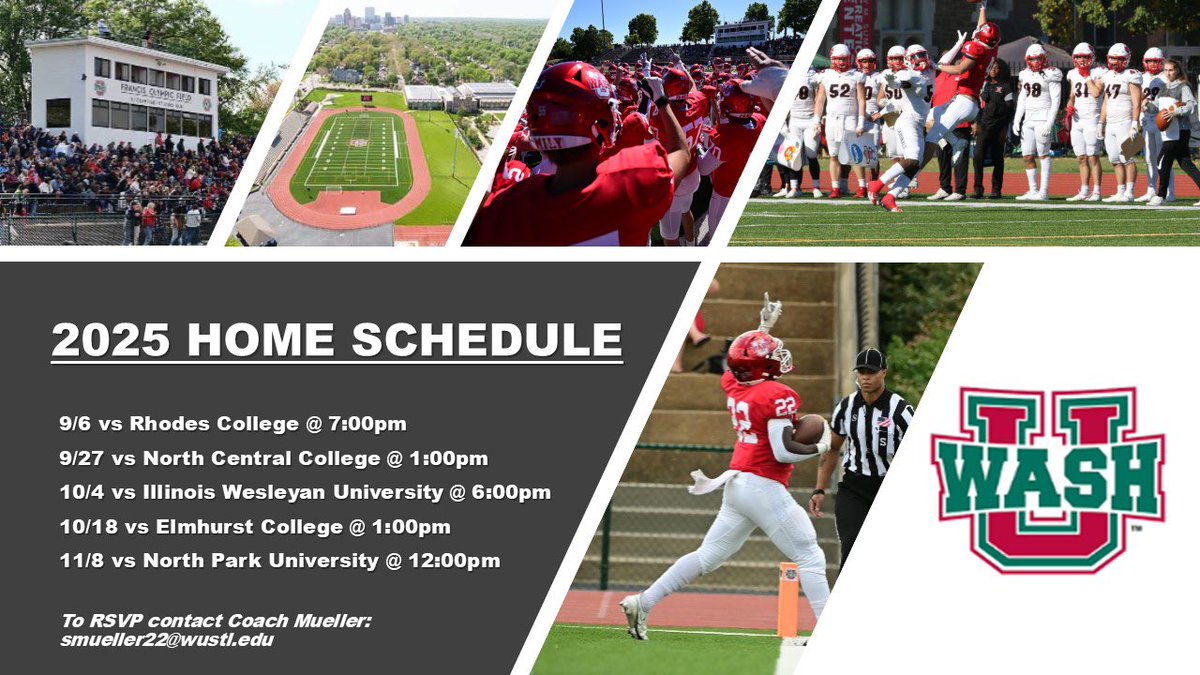 FRANCIS OLYMPIC FIELD

2025 HOME SCHEDULE

9/6 vs Rhodes College @ 7:00pm
9/27 vs North Central College @ 1:00pm
10/4 vs Illinois Wesleyan University @ 6:00pm
10/18 vs Elmhurst College @ 1:00pm
11/8 vs North Park University @ 12:00pm

To RSVP contact Coach Mueller: smueller22@wustl.edu

WASH U